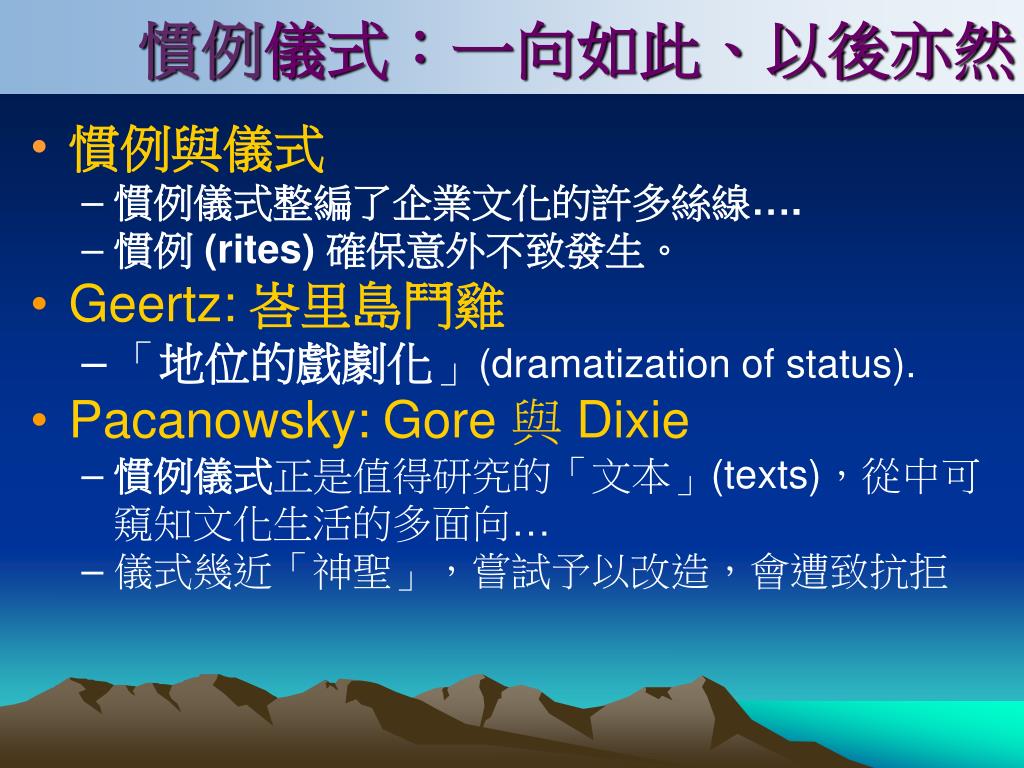 慣例儀式：一向如此、以後亦然

• 慣例與儀式
– 慣例儀式整編了企業文化的許多絲線….
– 慣例 (rites) 確保意外不致發生。
• Geertz: 峇里島鬥雞
– 「地位的戲劇化」(dramatization of status).
• Pacanowsky: Gore 與 Dixie
– 慣例儀式正是值得研究的「文本」(texts)，從中可窺知文化生活的多面向…
– 儀式幾近「神聖」，嘗試予以改造，會遭致抗拒